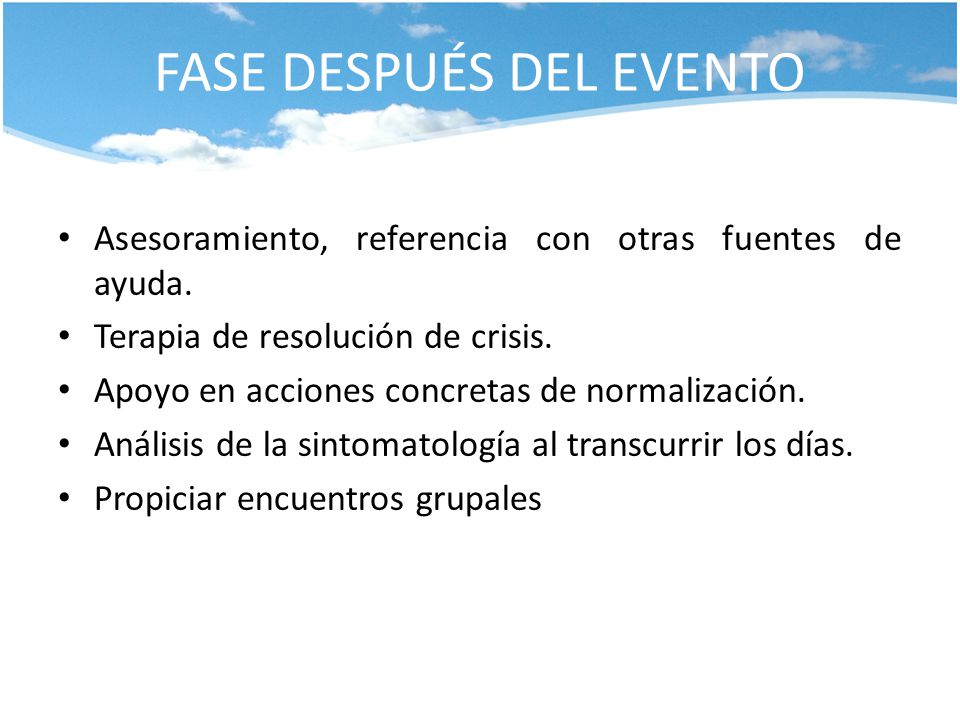 FASE DESPUÉS DEL EVENTO

• Asesoramiento, referencia con otras fuentes de ayuda.
• Terapia de resolución de crisis.
• Apoyo en acciones concretas de normalización.
• Análisis de la sintomatología al transcurrir los días.
• Propiciar encuentros grupales